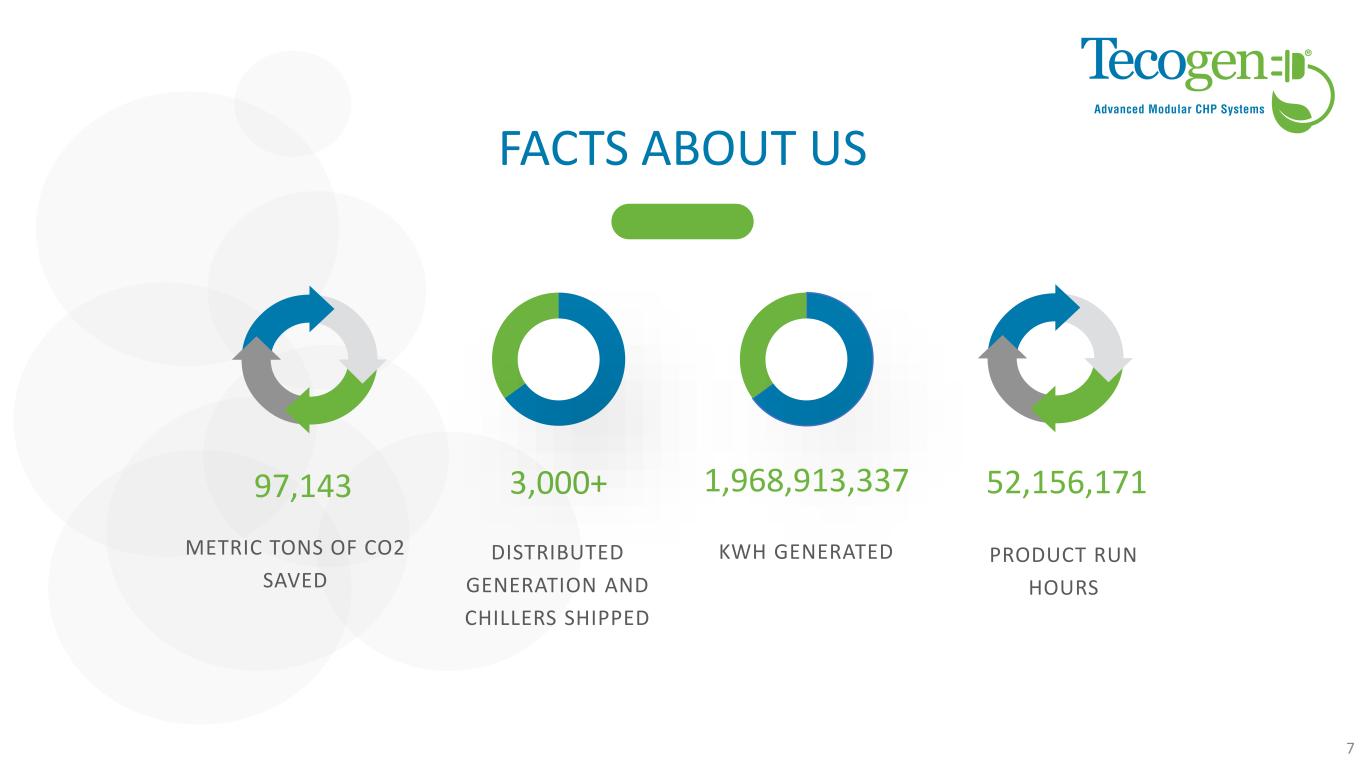 Tecogen®
Advanced Modular CHP Systems

FACTS ABOUT US

97,143

METRIC TONS OF CO2 SAVED

3,000+

DISTRIBUTED GENERATION AND CHILLERS SHIPPED

1,968,913,337

KWH GENERATED

52,156,171

PRODUCT RUN HOURS

7